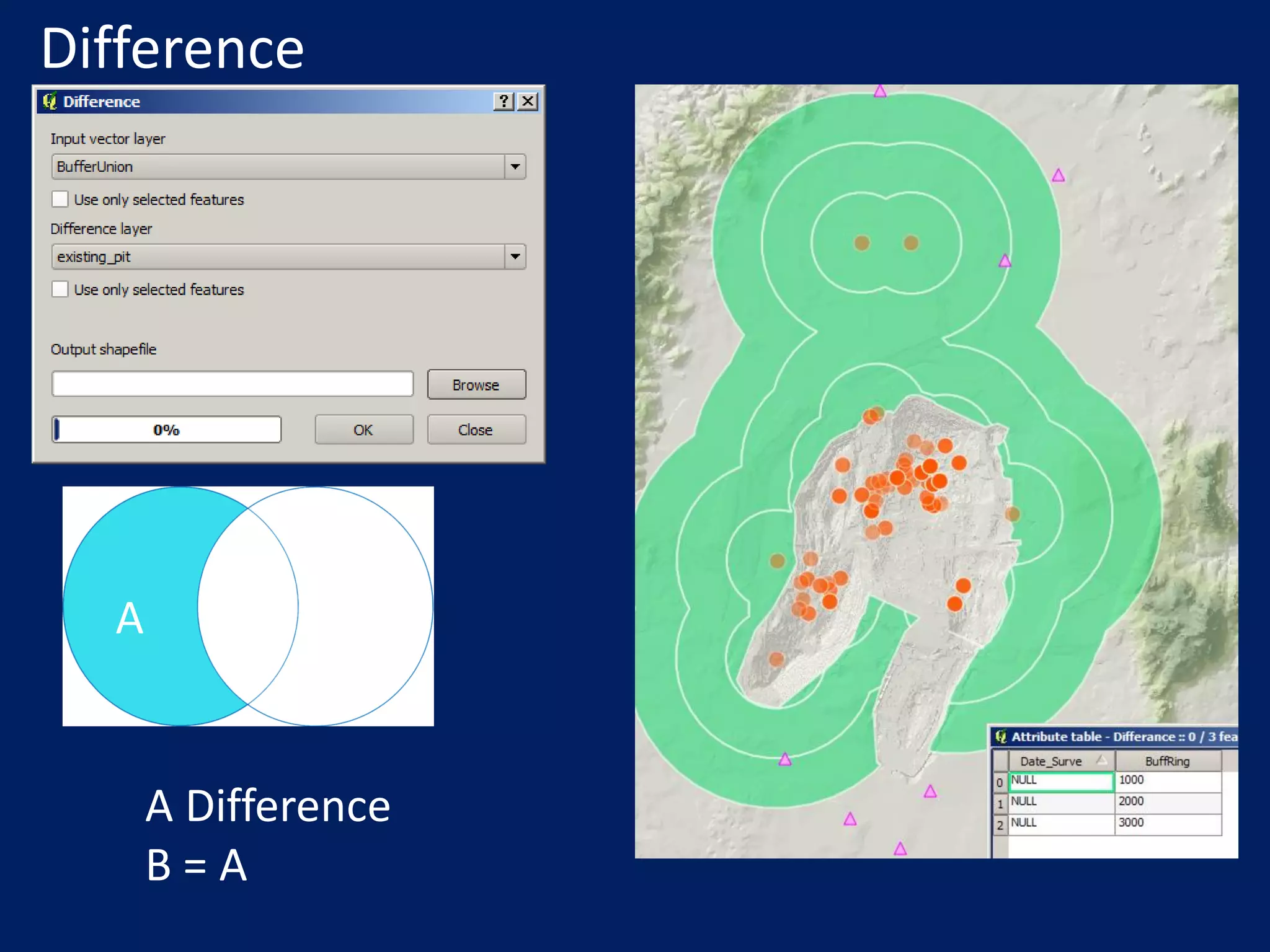 Difference

Difference ? X

Input vector layer

BufferUnion

Use only selected features

Difference layer

existing_pit

Use only selected features

Output shapefile

Browse

0%

OK

Close

A

A Difference
B = A

Attribute table - Differance :: 0 / 3 fea

| | Date_Surve | BuffRing |
|---|---|---|
| 0 | NULL | 1000 |
| 1 | NULL | 2000 |
| 2 | NULL | 3000 |